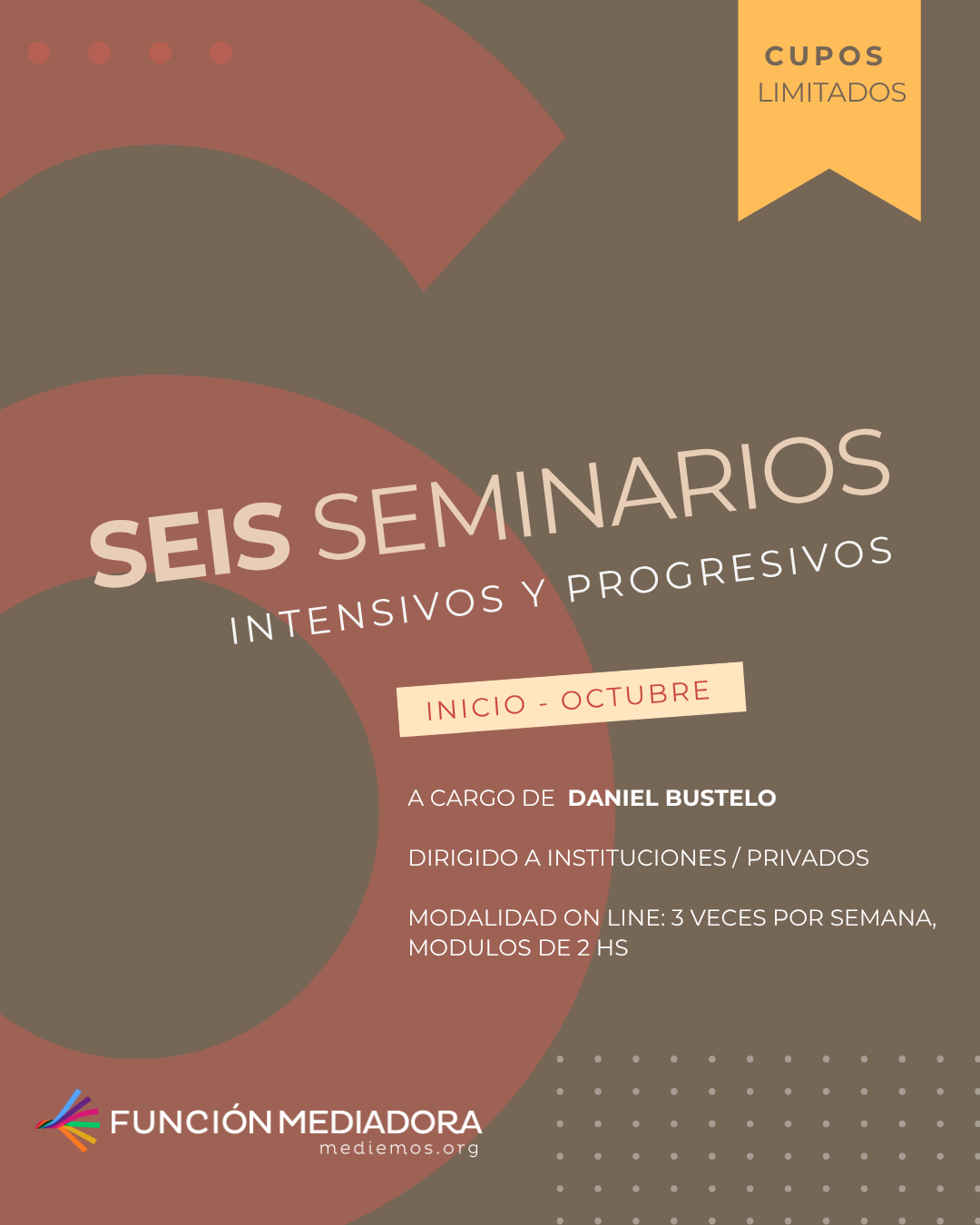 CUPOS LIMITADOS

SEIS SEMINARIOS
INTENSIVOS Y PROGRESIVOS

INICIO - OCTUBRE

A CARGO DE DANIEL BUSTELO

DIRIGIDO A INSTITUCIONES / PRIVADOS

MODALIDAD ON LINE: 3 VECES POR SEMANA, MODULOS DE 2 HS

FUNCIÓN MEDIADORA
mediemos.org